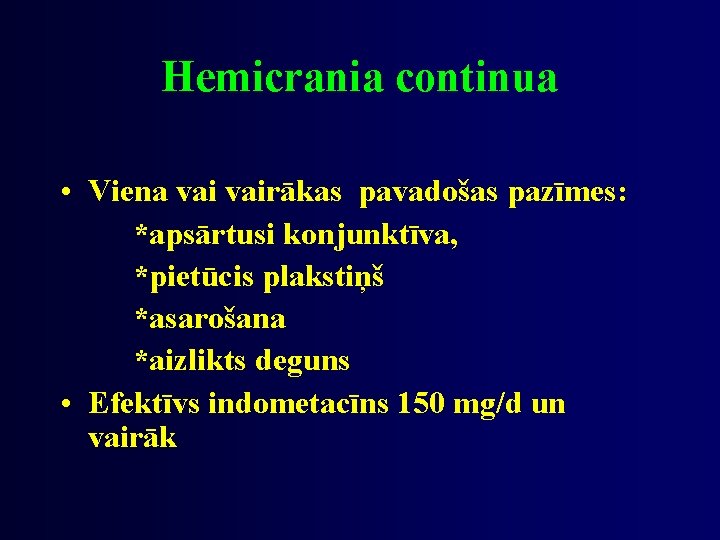 Hemicrania continua

• Viena vai vairākas pavadošas pazīmes:
*apsārtusi konjunktīva,
*pietūcis plakstiņš
*asarošana
*aizlikts deguns
• Efektīvs indometacīns 150 mg/d un vairāk